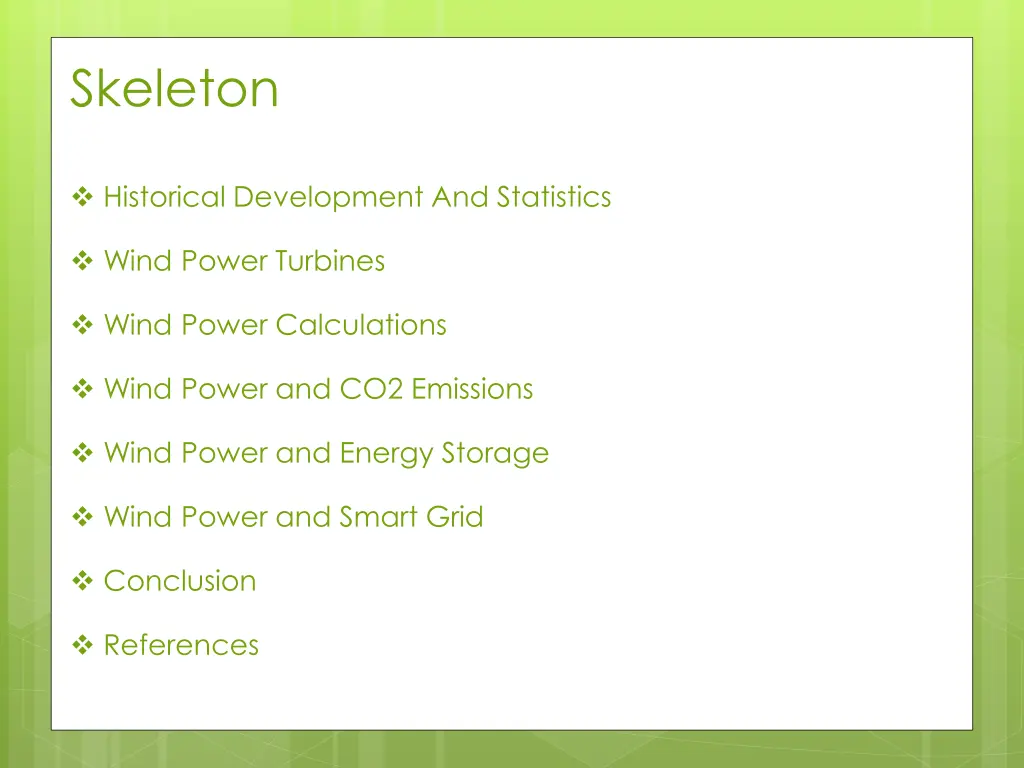 Skeleton

❖ Historical Development And Statistics

❖ Wind Power Turbines

❖ Wind Power Calculations

❖ Wind Power and CO2 Emissions

❖ Wind Power and Energy Storage

❖ Wind Power and Smart Grid

❖ Conclusion

❖ References